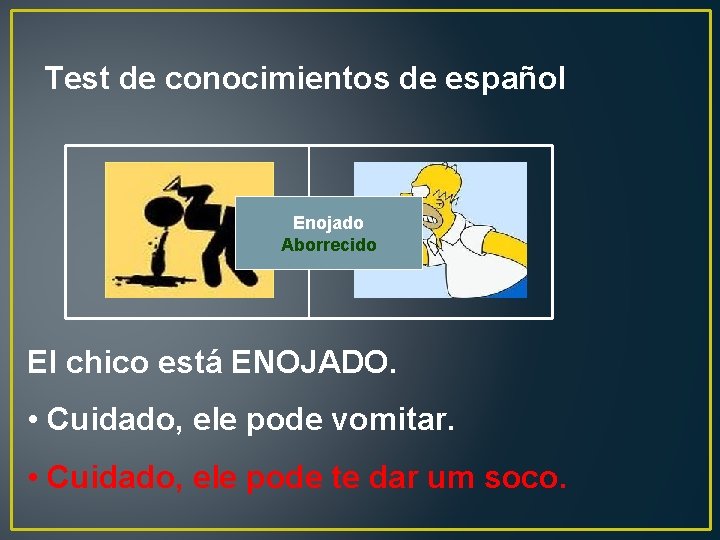 Test de conocimientos de español

Enojado
Aborrecido

El chico está ENOJADO.

• Cuidado, ele pode vomitar.

• Cuidado, ele pode te dar um soco.